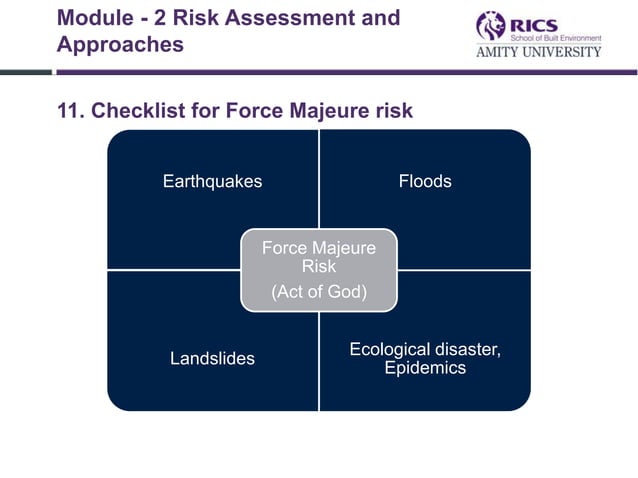 Module - 2 Risk Assessment and Approaches

RICS
School of Built Environment
AMITY UNIVERSITY

11. Checklist for Force Majeure risk

Earthquakes

Floods

Force Majeure Risk
(Act of God)

Landslides

Ecological disaster, Epidemics